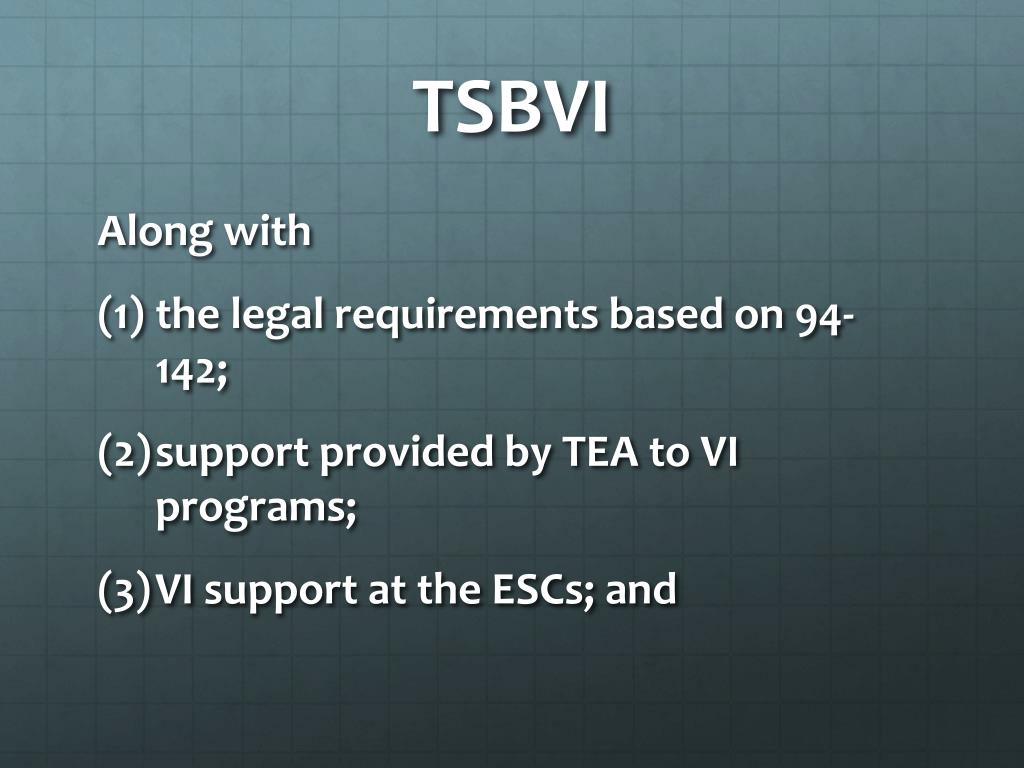 TSBVI

Along with

(1) the legal requirements based on 94-142;

(2) support provided by TEA to VI programs;

(3) VI support at the ESCs; and